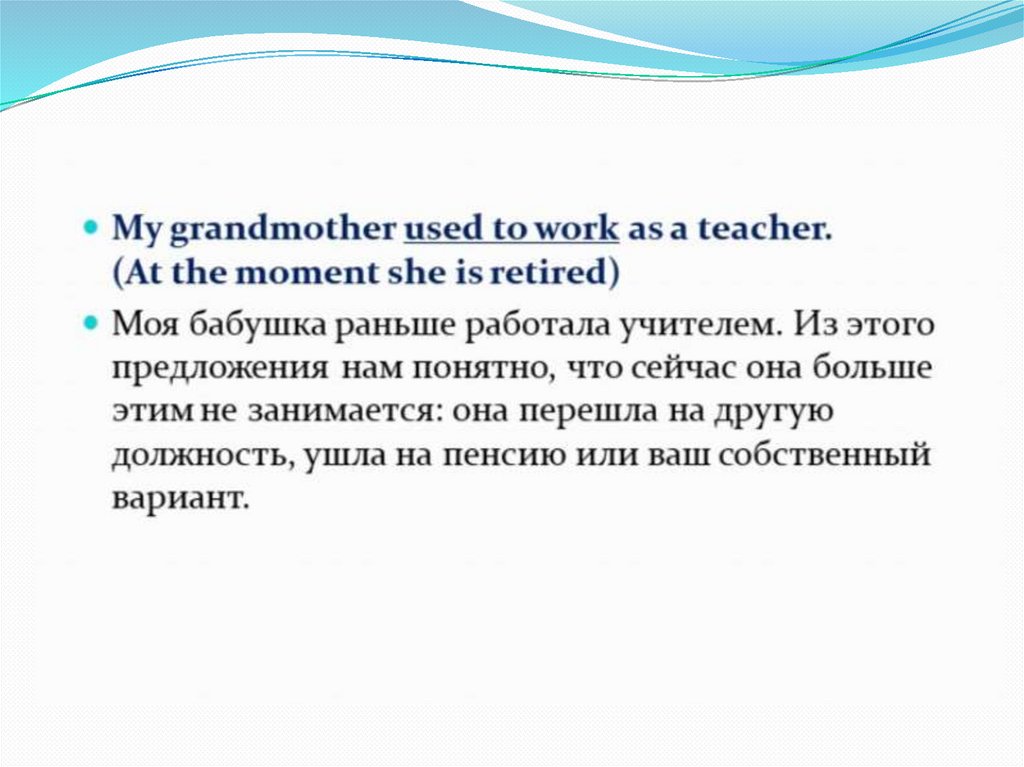 My grandmother used to work as a teacher. (At the moment she is retired)

Моя бабушка раньше работала учителем. Из этого предложения нам понятно, что сейчас она больше этим не занимается: она перешла на другую должность, ушла на пенсию или ваш собственный вариант.